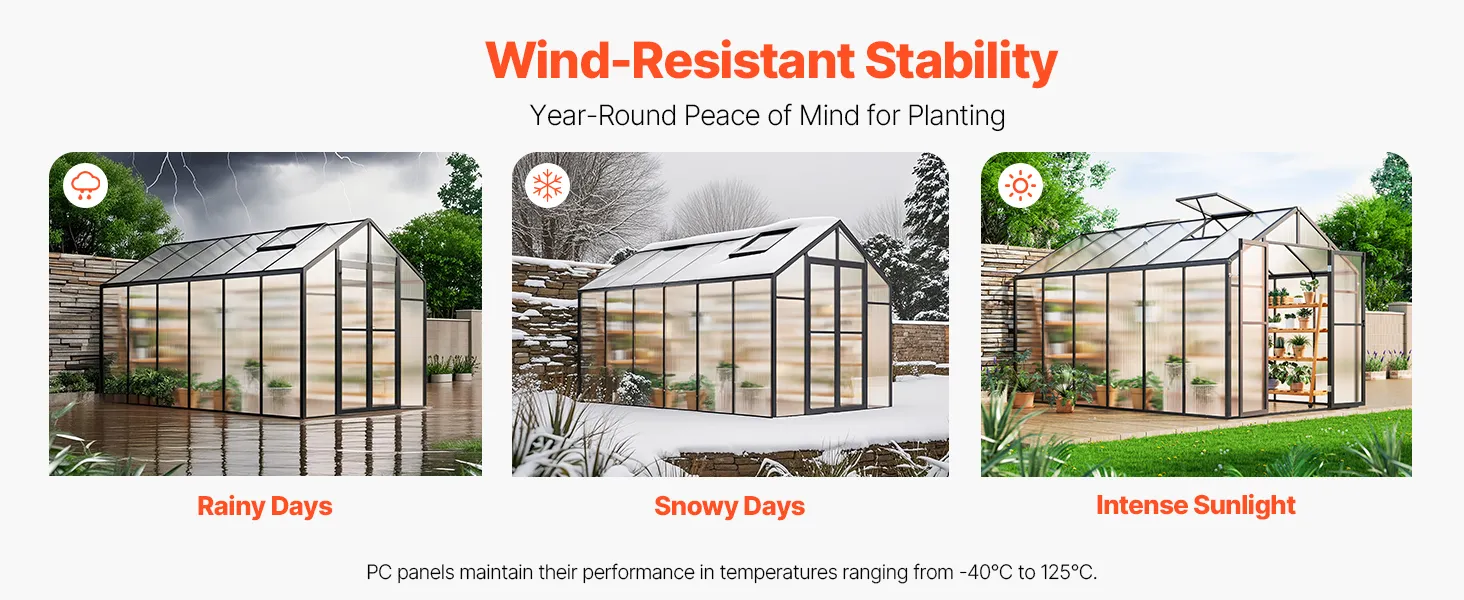 Wind-Resistant Stability

Year-Round Peace of Mind for Planting

Rainy Days

Snowy Days

Intense Sunlight

PC panels maintain their performance in temperatures ranging from -40°C to 125°C.